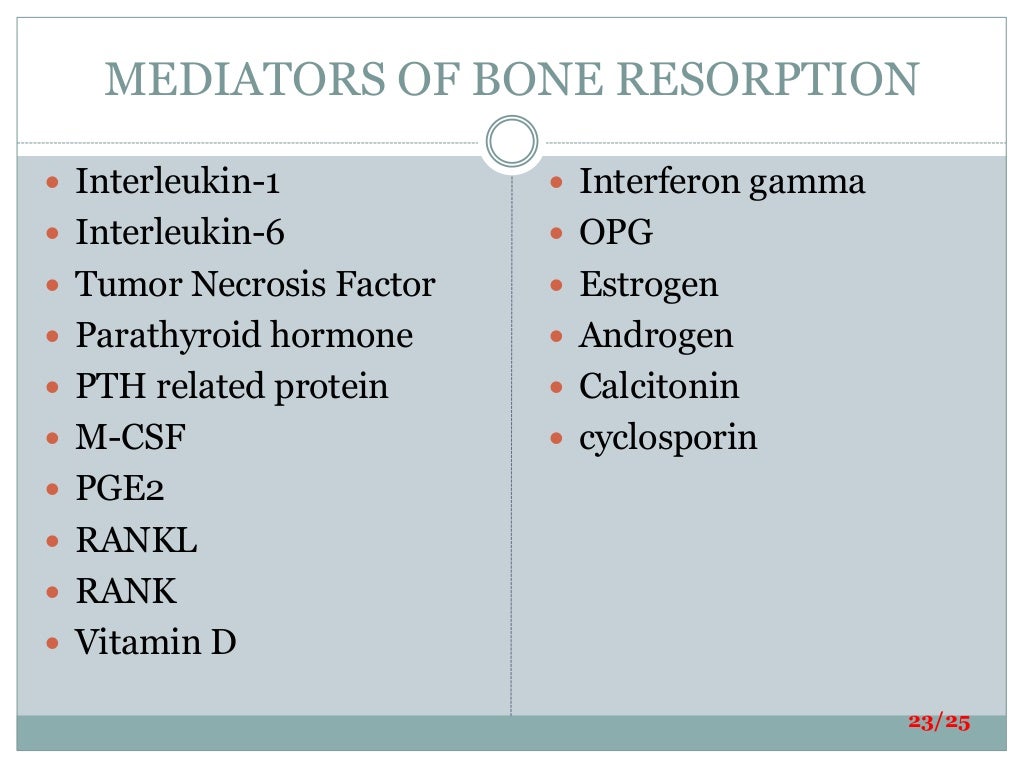 MEDIATORS OF BONE RESORPTION

- Interleukin-1
- Interleukin-6
- Tumor Necrosis Factor
- Parathyroid hormone
- PTH related protein
- M-CSF
- PGE2
- RANKL
- RANK
- Vitamin D

- Interferon gamma
- OPG
- Estrogen
- Androgen
- Calcitonin
- cyclosporin

23/25